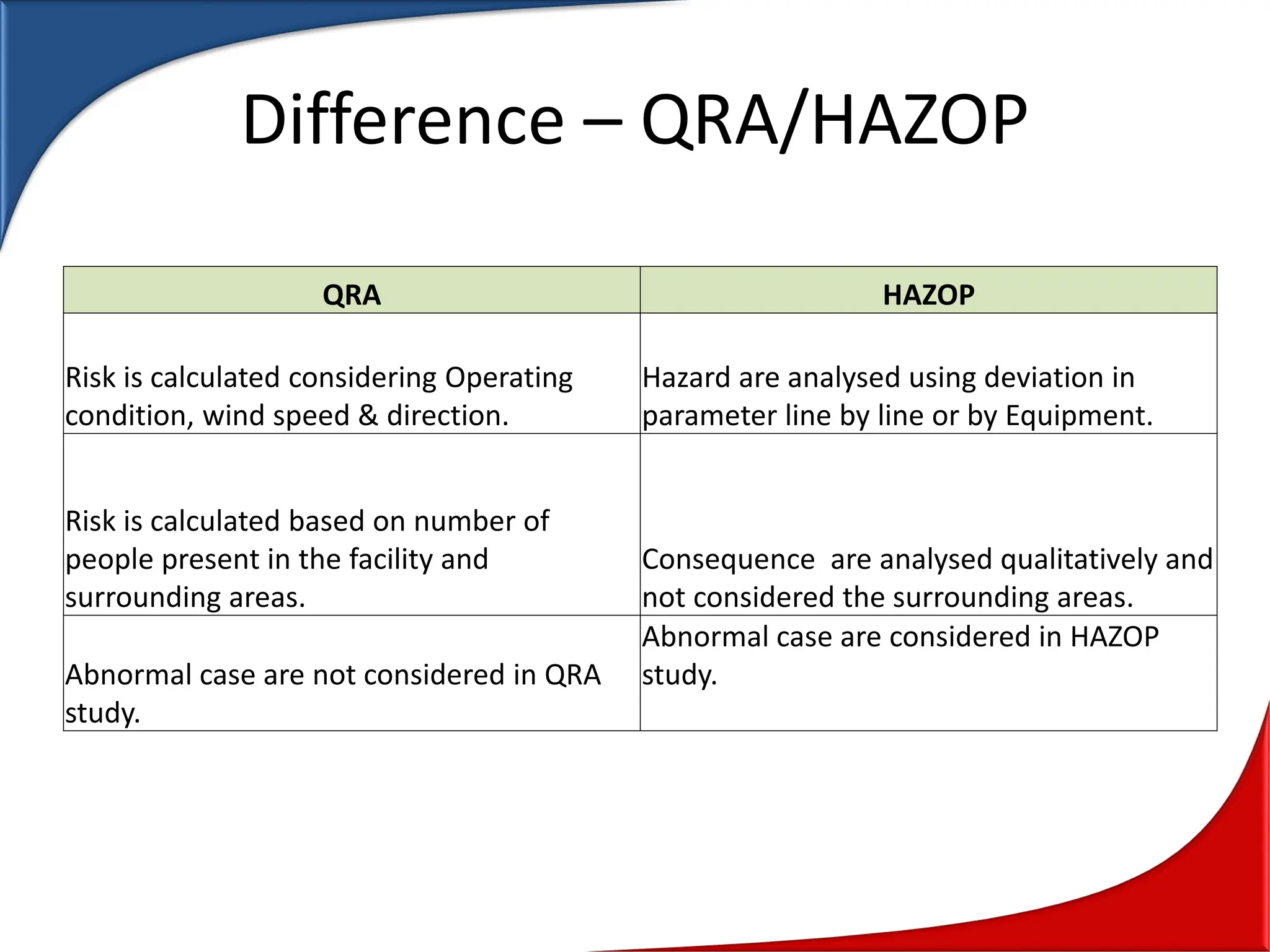 Difference – QRA/HAZOP

| QRA | HAZOP |
|---|---|
| Risk is calculated considering Operating condition, wind speed & direction. | Hazard are analysed using deviation in parameter line by line or by Equipment. |
| Risk is calculated based on number of people present in the facility and surrounding areas. | Consequence are analysed qualitatively and not considered the surrounding areas. |
| Abnormal case are not considered in QRA study. | Abnormal case are considered in HAZOP study. |